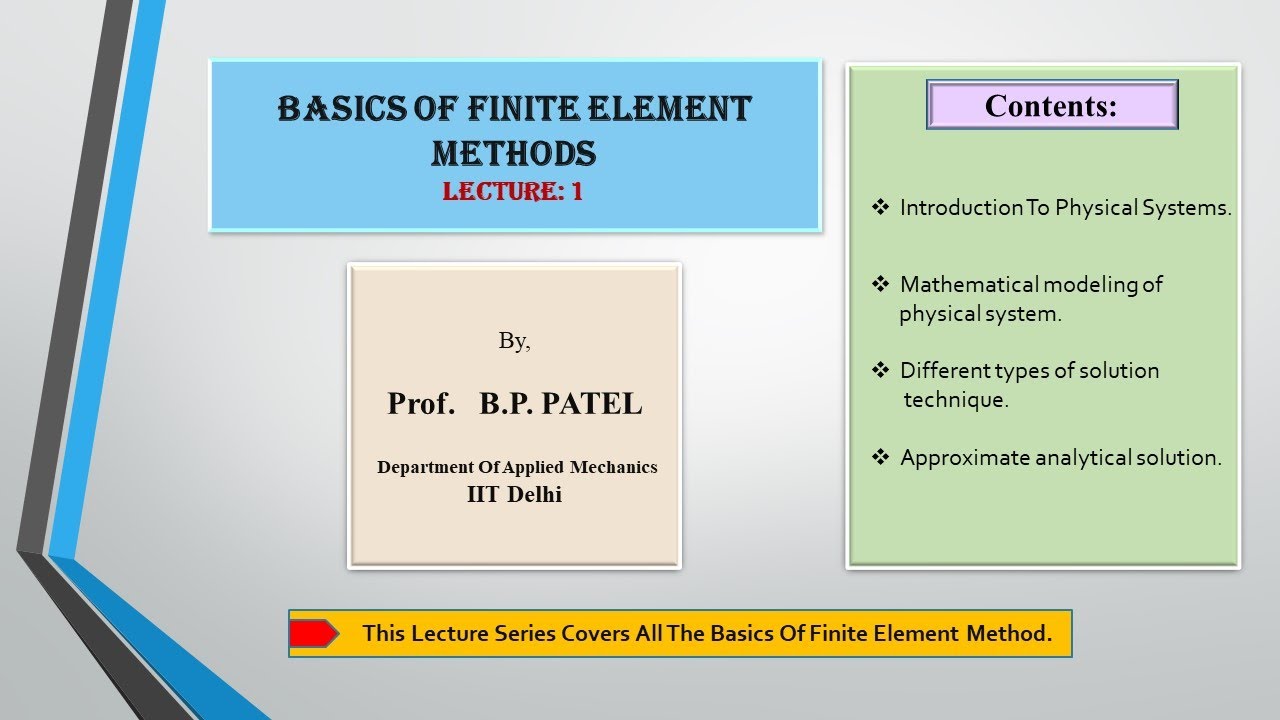 BASICS OF FINITE ELEMENT METHODS
LECTURE: 1

By,

Prof. B.P. PATEL

Department Of Applied Mechanics
IIT Delhi

Contents:

❖ Introduction To Physical Systems.

❖ Mathematical modeling of physical system.

❖ Different types of solution technique.

❖ Approximate analytical solution.

This Lecture Series Covers All The Basics Of Finite Element Method.